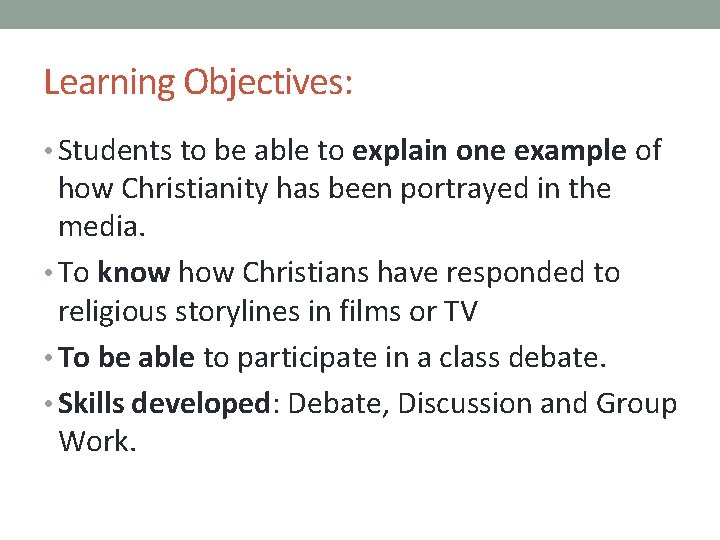 Learning Objectives:

• Students to be able to explain one example of how Christianity has been portrayed in the media.

• To know how Christians have responded to religious storylines in films or TV

• To be able to participate in a class debate.

• Skills developed: Debate, Discussion and Group Work.